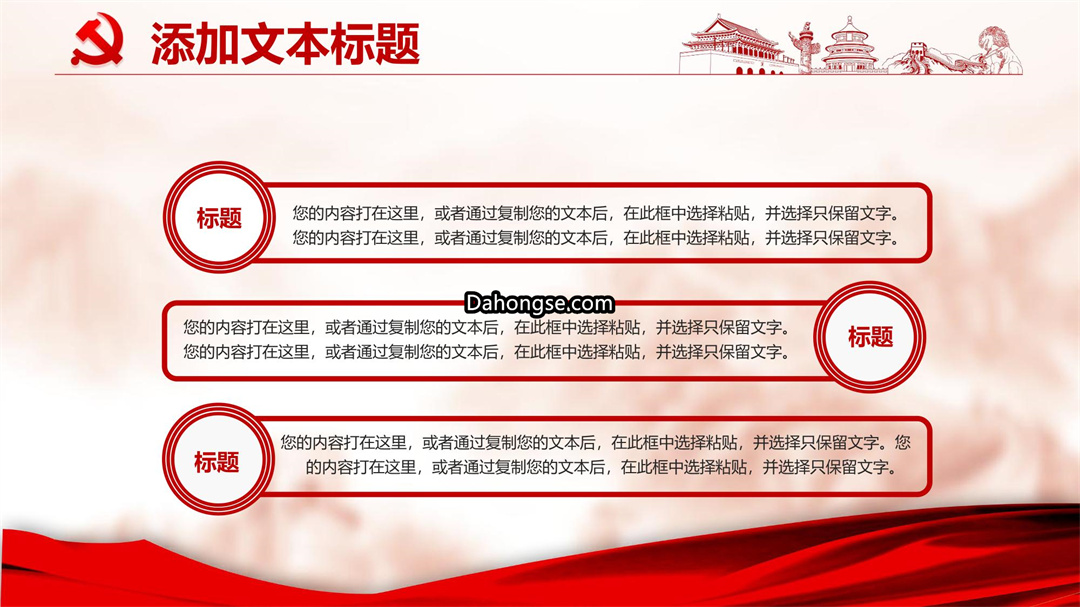 添加文本标题

标题

您的内容打在这里，或者通过复制您的文本后，在此框中选择粘贴，并选择只保留文字。您的内容打在这里，或者通过复制您的文本后，在此框中选择粘贴，并选择只保留文字。

Dahongse.com

您的内容打在这里，或者通过复制您的文本后，在此框中选择粘贴，并选择只保留文字。您的内容打在这里，或者通过复制您的文本后，在此框中选择粘贴，并选择只保留文字。

标题

标题

您的内容打在这里，或者通过复制您的文本后，在此框中选择粘贴，并选择只保留文字。您的内容打在这里，或者通过复制您的文本后，在此框中选择粘贴，并选择只保留文字。